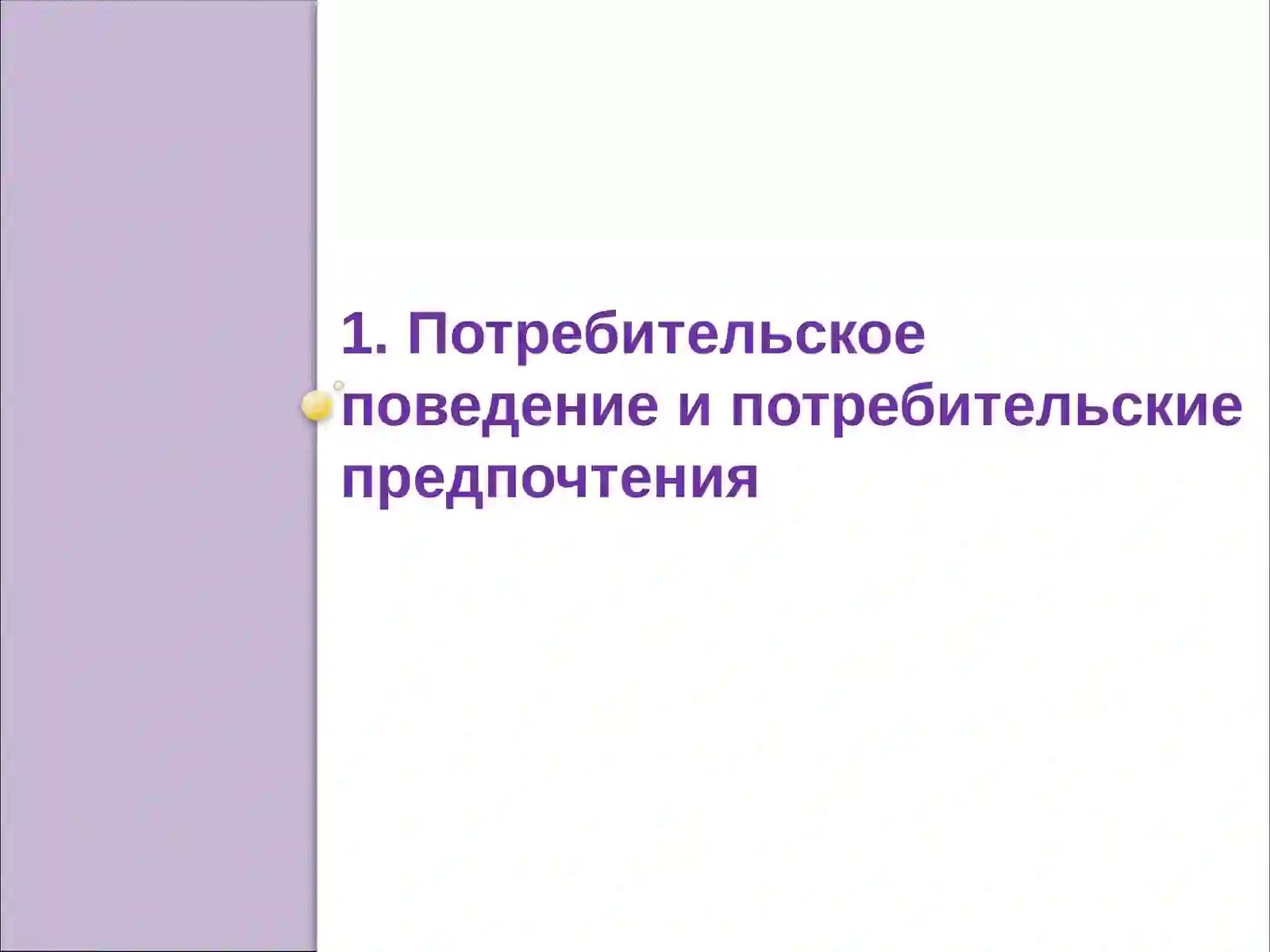 1. Потребительское поведение и потребительские предпочтения